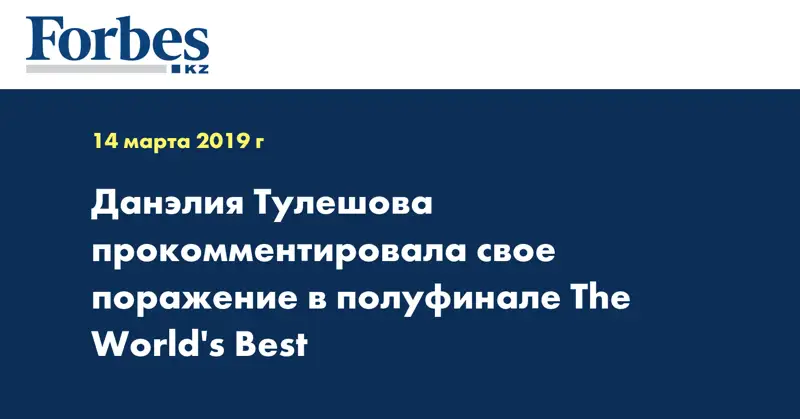 Forbes
KZ

14 марта 2019 г

Данэлия Тулешова прокомментировала свое поражение в полуфинале The World's Best